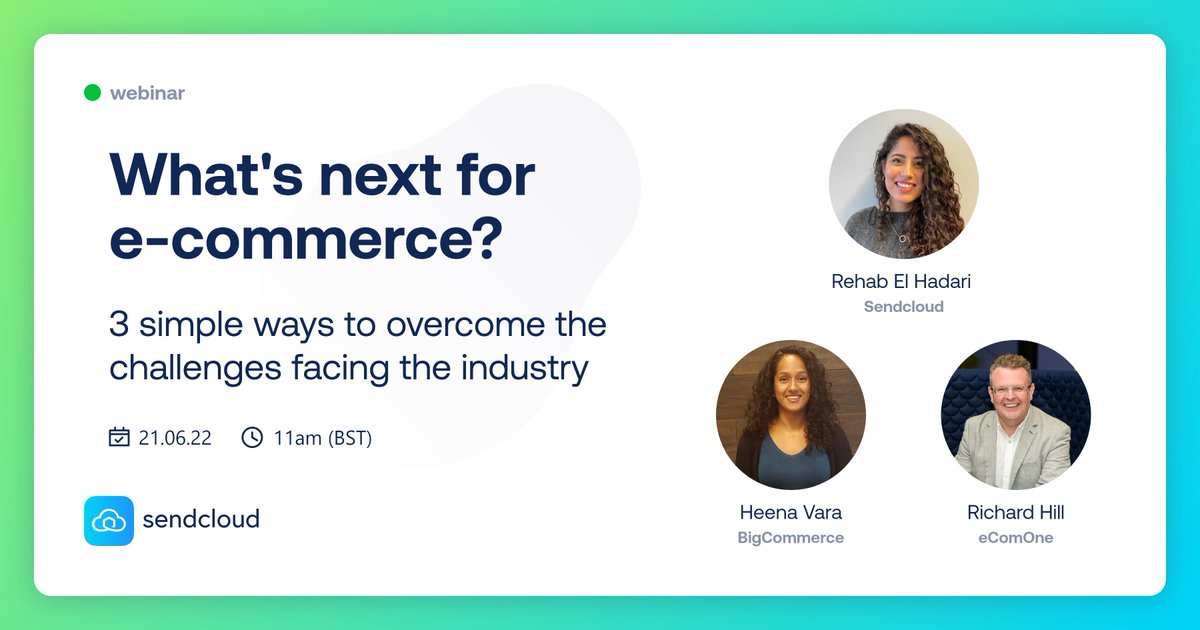 webinar

What's next for e-commerce?

3 simple ways to overcome the challenges facing the industry

21.06.22 11am (BST)

sendcloud

Rehab El Hadari
Sendcloud

Heena Vara
BigCommerce

Richard Hill
eComOne